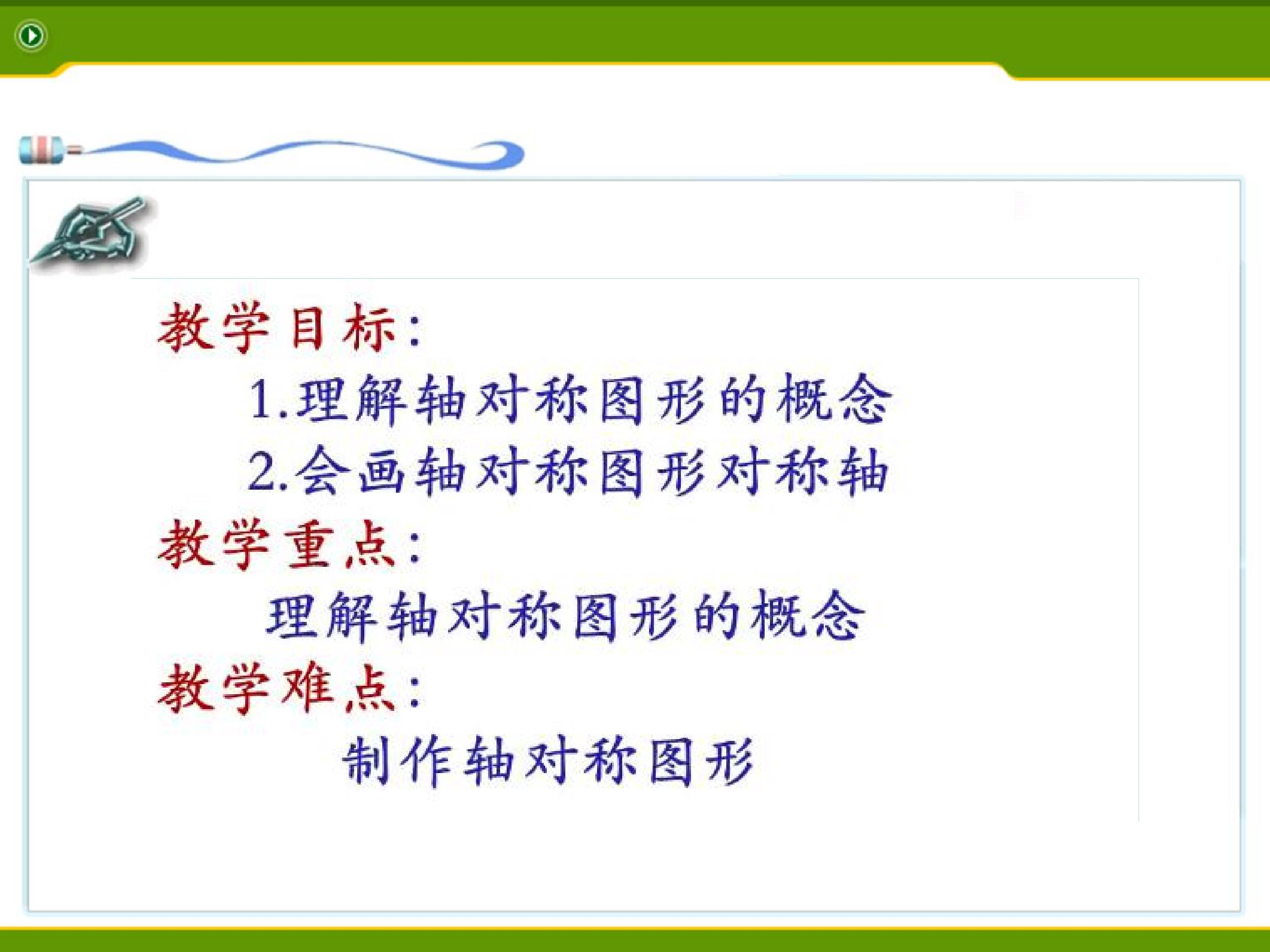 教学目标:

1.理解轴对称图形的概念

2.会画轴对称图形对称轴

教学重点:

理解轴对称图形的概念

教学难点:

制作轴对称图形